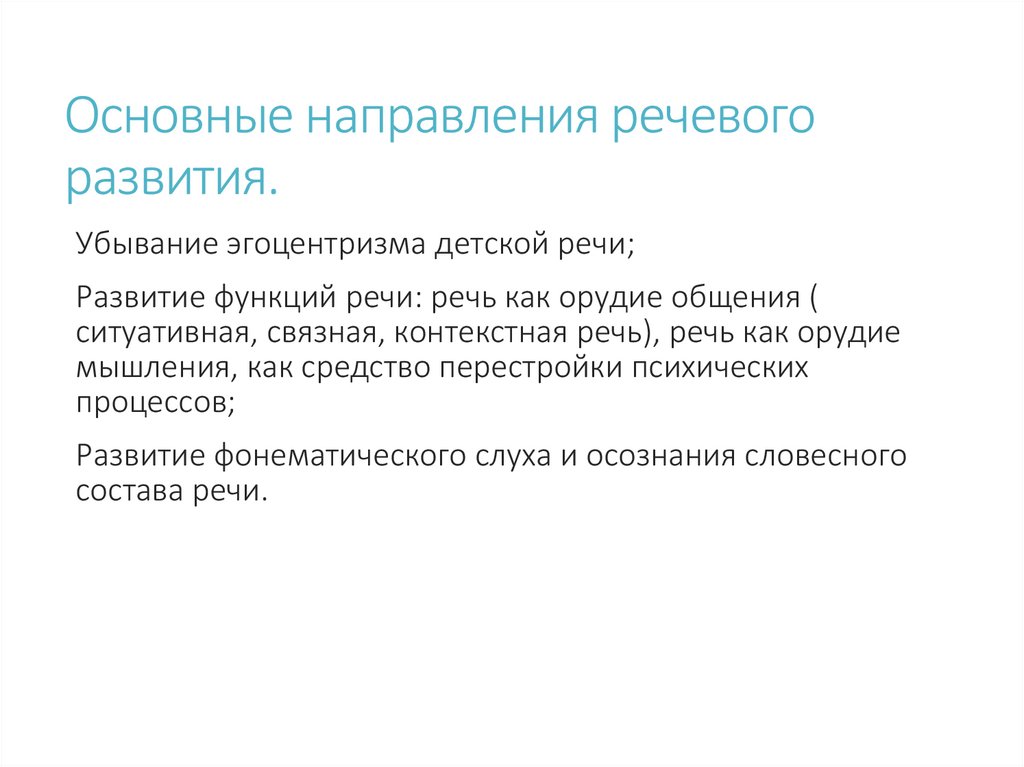 Основные направления речевого развития.

Убывание эгоцентризма детской речи;

Развитие функций речи: речь как орудие общения ( ситуативная, связная, контекстная речь), речь как орудие мышления, как средство перестройки психических процессов;

Развитие фонематического слуха и осознания словесного состава речи.